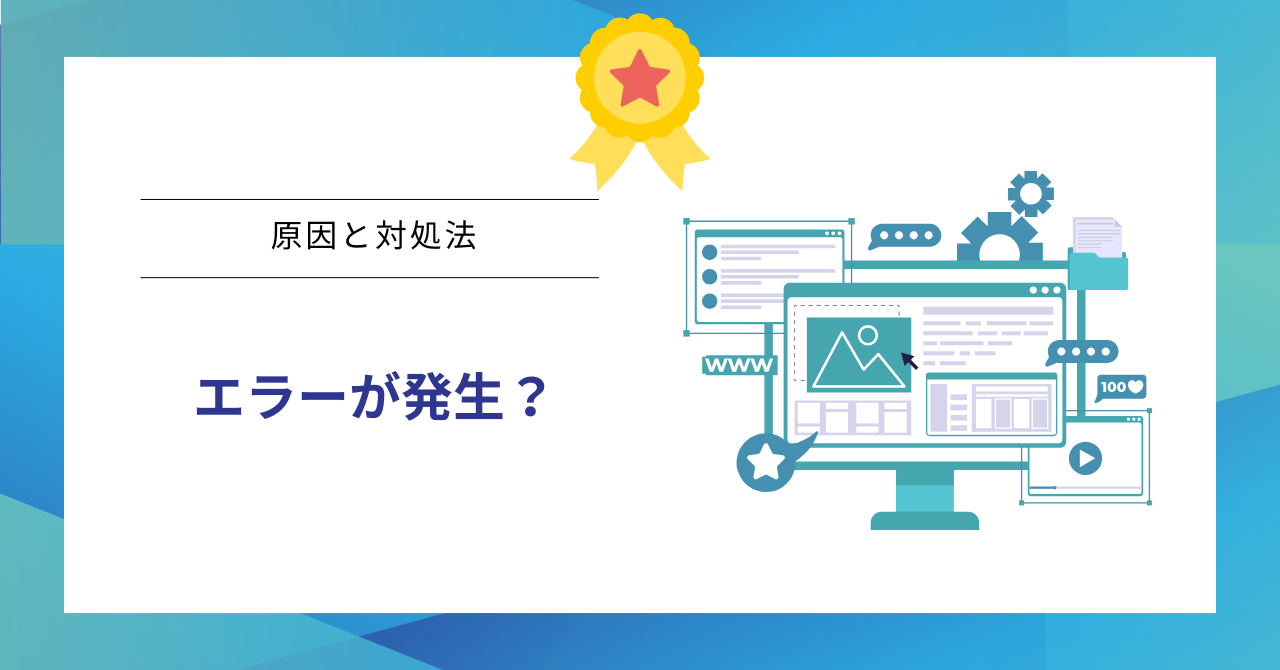 原因と対処法

エラーが発生？

WWW

100